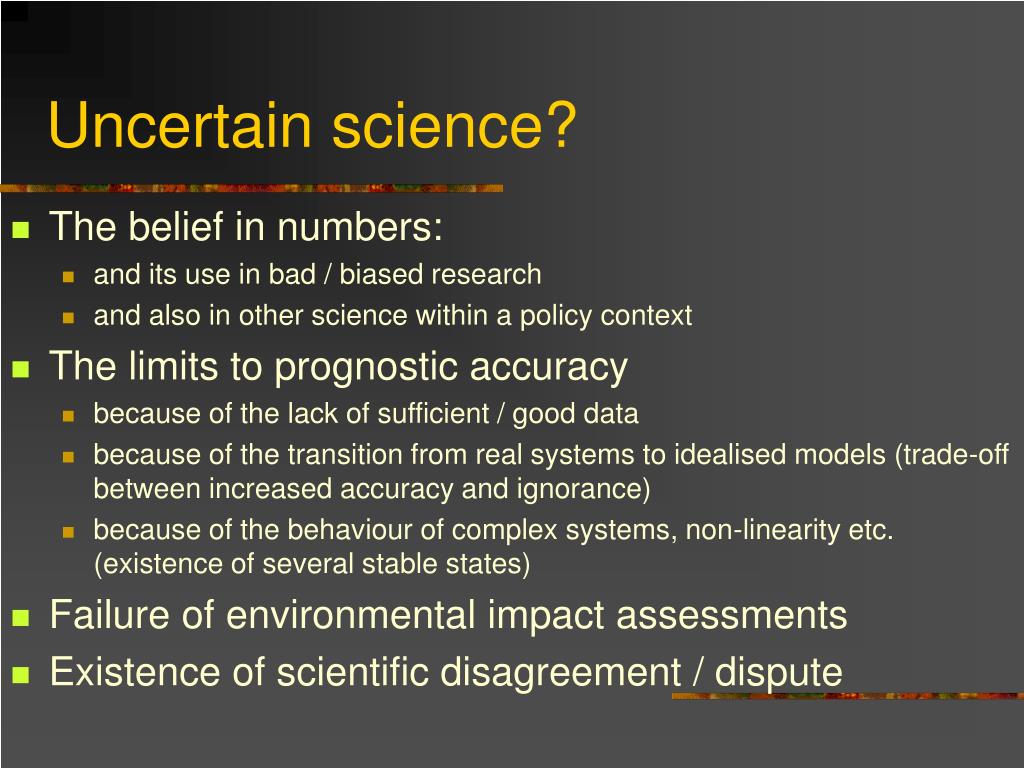 Uncertain science?

- The belief in numbers:
  - and its use in bad / biased research
  - and also in other science within a policy context
- The limits to prognostic accuracy
  - because of the lack of sufficient / good data
  - because of the transition from real systems to idealised models (trade-off between increased accuracy and ignorance)
  - because of the behaviour of complex systems, non-linearity etc. (existence of several stable states)
- Failure of environmental impact assessments
- Existence of scientific disagreement / dispute